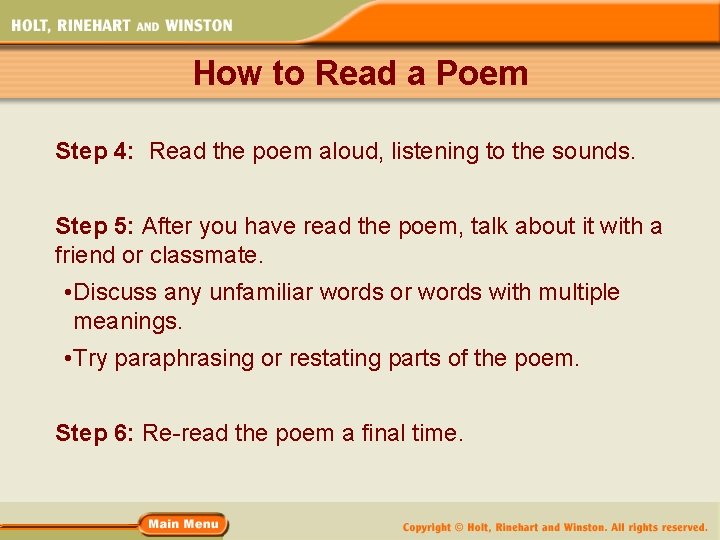 HOLT, RINEHART AND WINSTON

How to Read a Poem

Step 4: Read the poem aloud, listening to the sounds.

Step 5: After you have read the poem, talk about it with a friend or classmate.

•Discuss any unfamiliar words or words with multiple meanings.

•Try paraphrasing or restating parts of the poem.

Step 6: Re-read the poem a final time.

Main Menu

Copyright © Holt, Rinehart and Winston. All rights reserved.